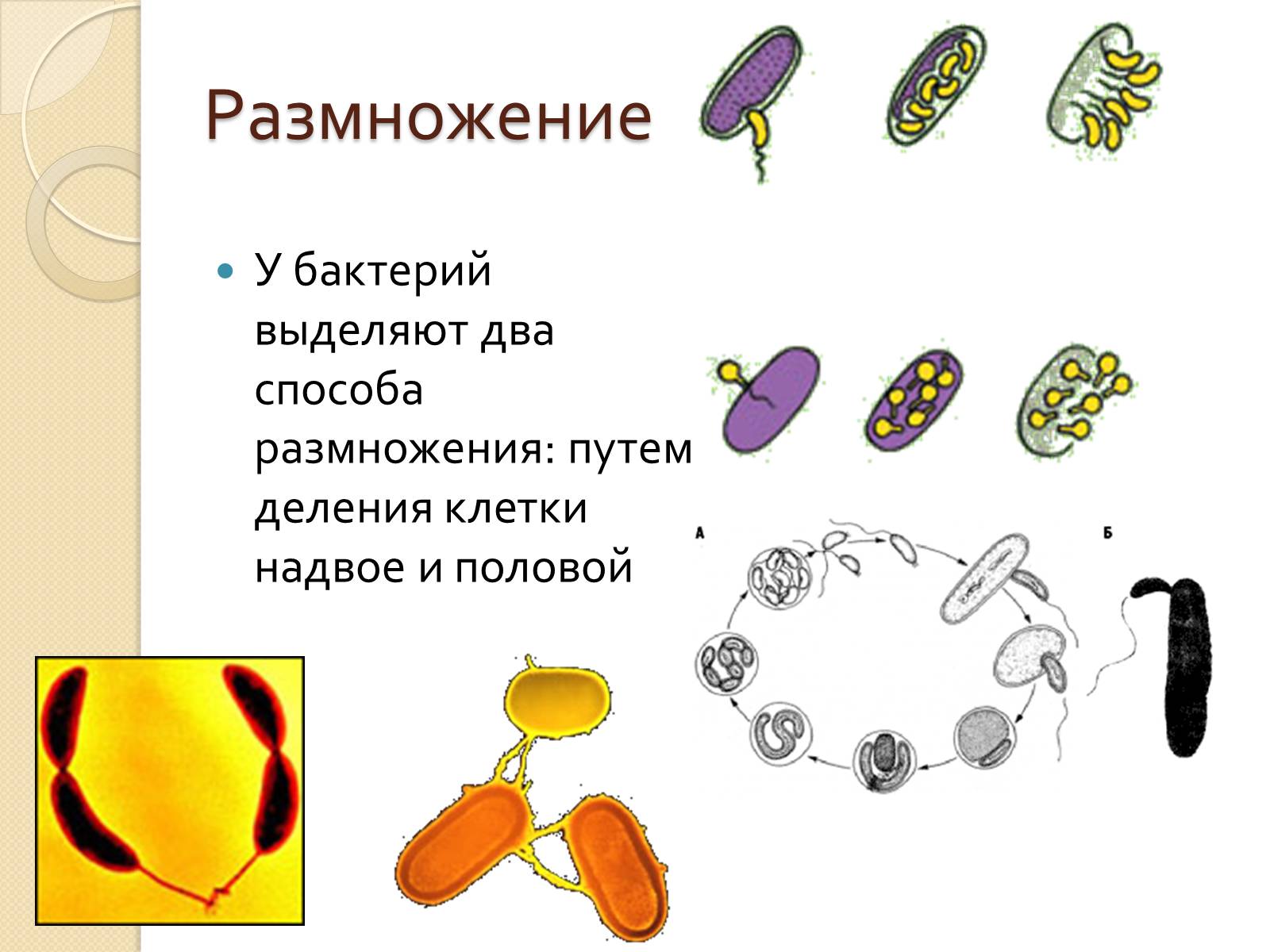 Размножение

У бактерий выделяют два способа размножения: путем деления клетки надвое и половой

А

Б